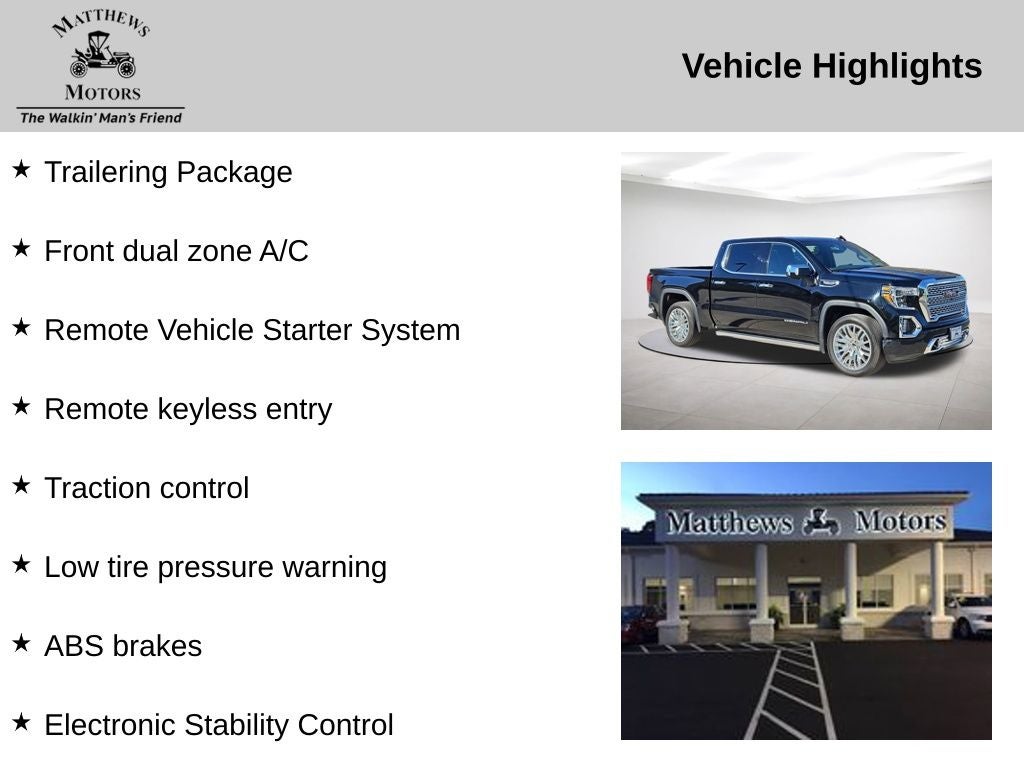 MATTHEWS
MOTORS
The Walkin' Man's Friend

Vehicle Highlights

★ Trailering Package

★ Front dual zone A/C

★ Remote Vehicle Starter System

★ Remote keyless entry

★ Traction control

★ Low tire pressure warning

★ ABS brakes

★ Electronic Stability Control

Matthews Motors